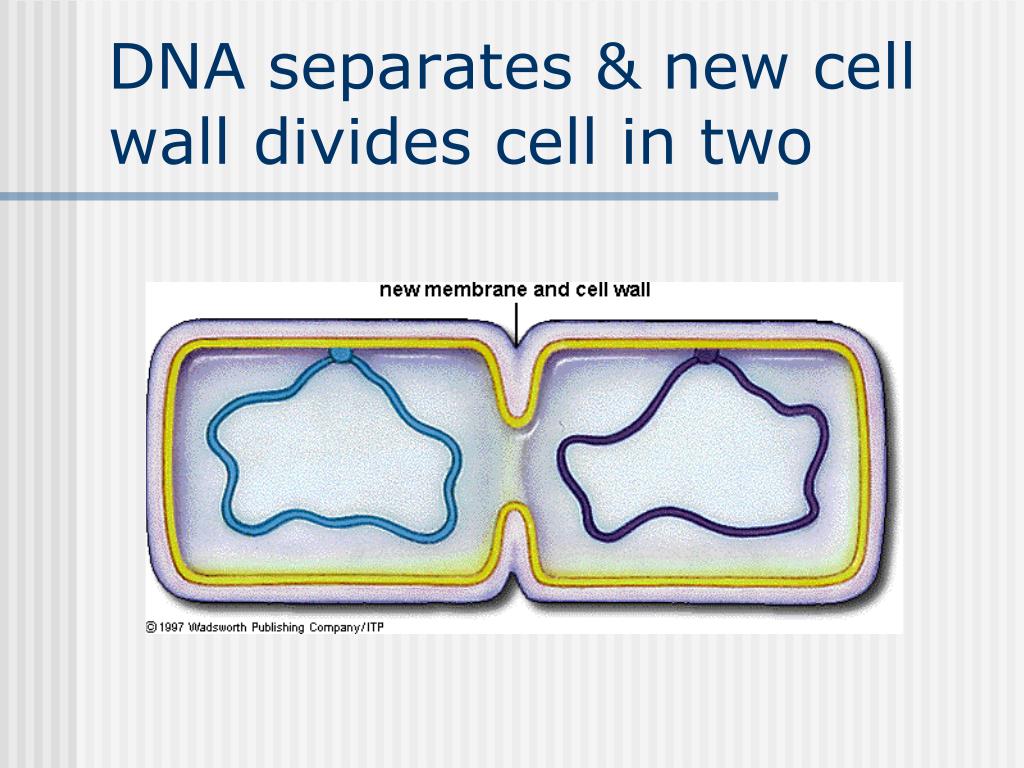 DNA separates & new cell wall divides cell in two

new membrane and cell wall

©1997 Wadsworth Publishing Company/ITP